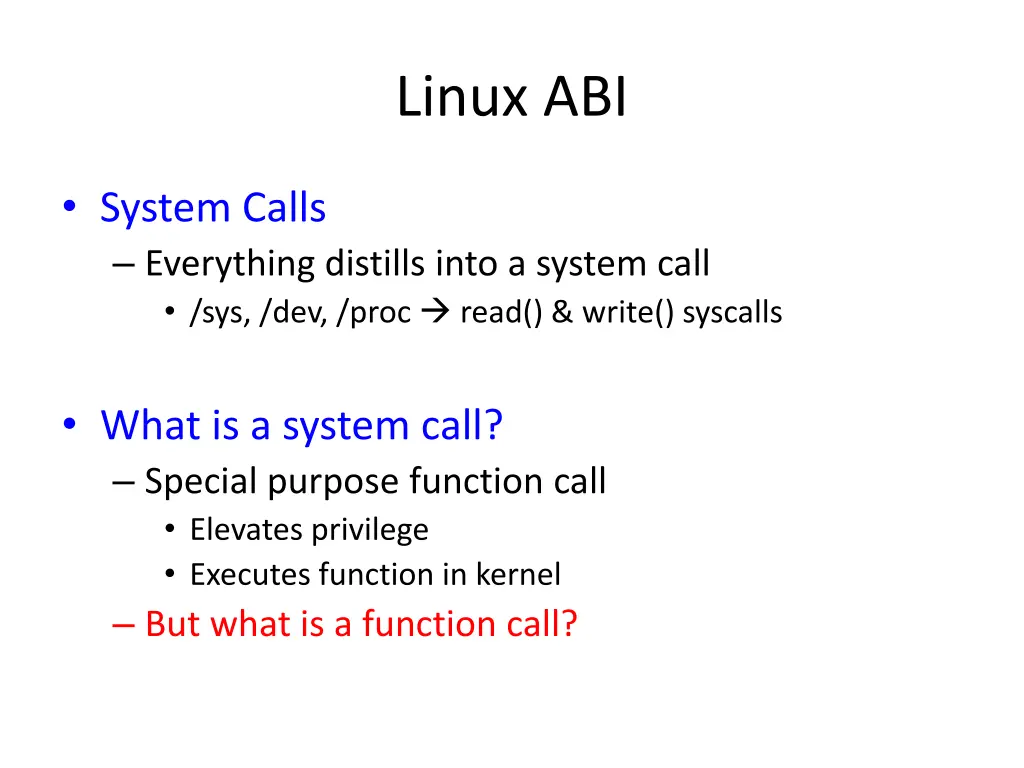 Linux ABI

• System Calls
– Everything distills into a system call
• /sys, /dev, /proc → read() & write() syscalls

• What is a system call?
– Special purpose function call
• Elevates privilege
• Executes function in kernel
– But what is a function call?